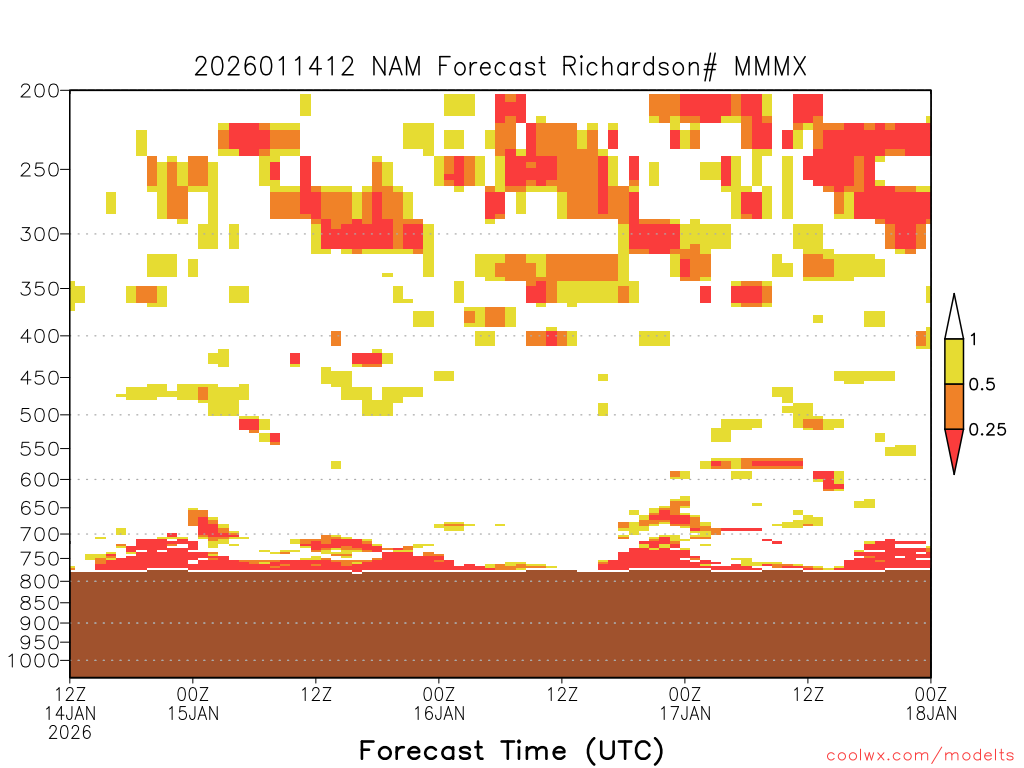 2026011412 NAM Forecast Richardson# MMMX

200
250
300
350
400
450
500
550
600
650
700
750
800
850
900
950
1000

1
0.5
0.25

12Z 14JAN 2026
00Z 15JAN
12Z
00Z 16JAN
12Z
00Z 17JAN
12Z
00Z 18JAN

Forecast Time (UTC)

coolwx.com/modelts